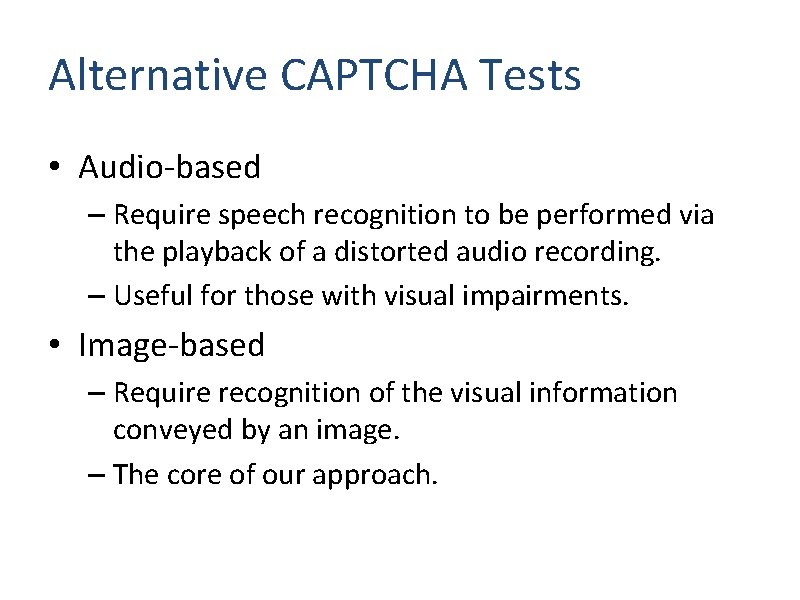 Alternative CAPTCHA Tests

• Audio-based
– Require speech recognition to be performed via the playback of a distorted audio recording.
– Useful for those with visual impairments.

• Image-based
– Require recognition of the visual information conveyed by an image.
– The core of our approach.